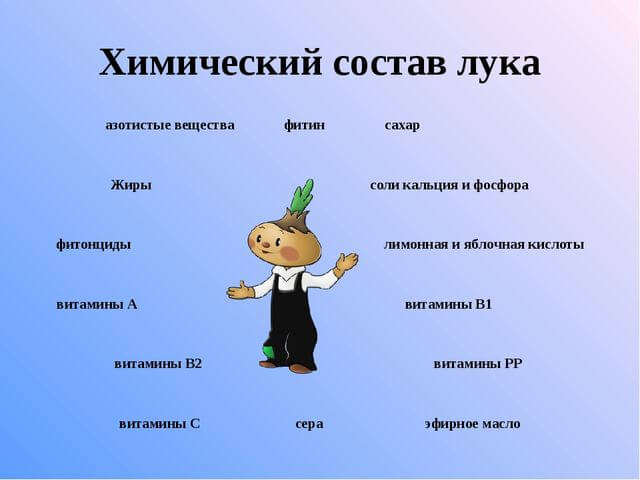 Химический состав лука

азотистые вещества фитин сахар

Жиры соли кальция и фосфора

фитонциды лимонная и яблочная кислоты

витамины А витамины В1

витамины В2 витамины РР

витамины С сера эфирное масло